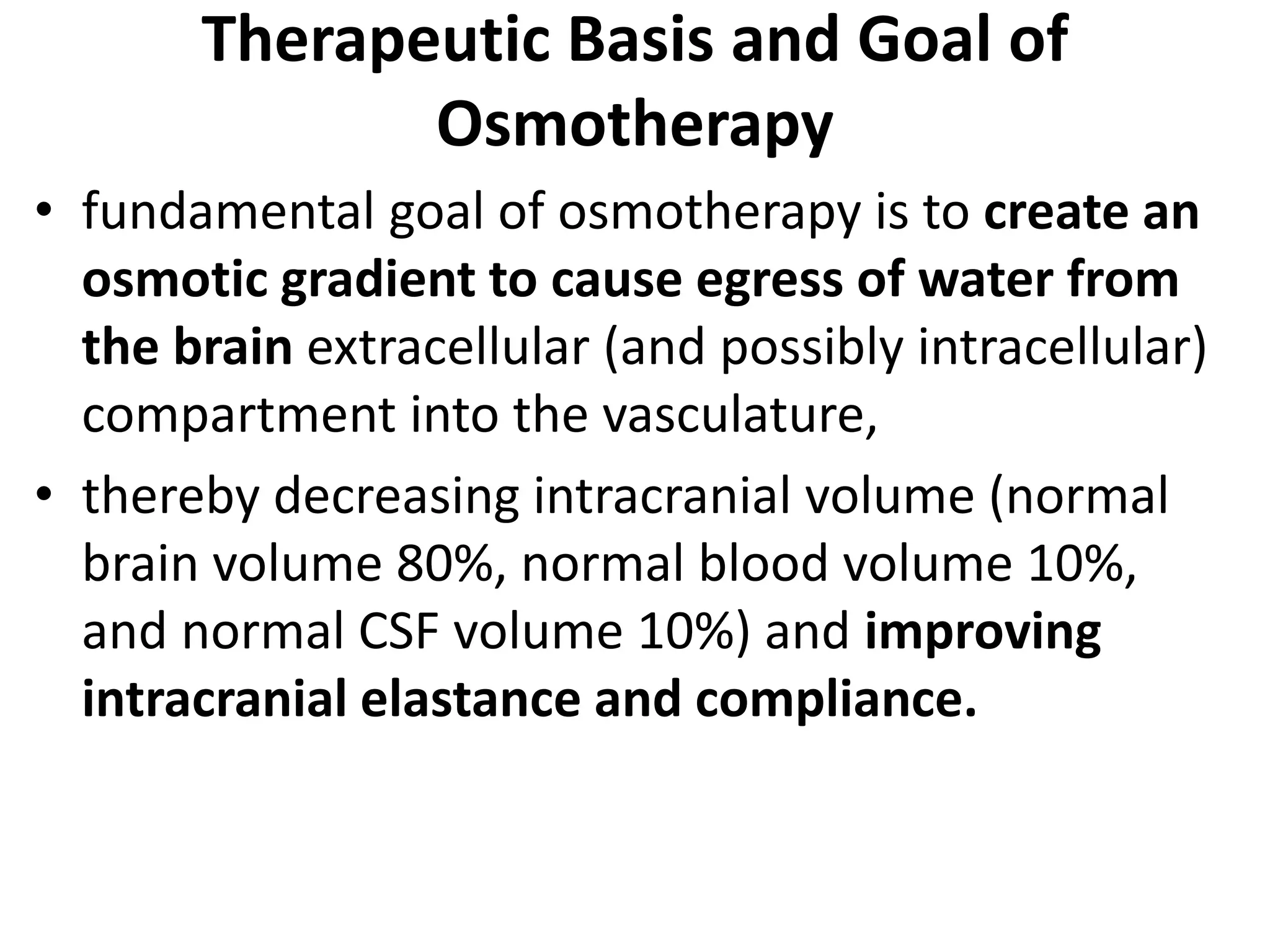 Therapeutic Basis and Goal of Osmotherapy

• fundamental goal of osmotherapy is to create an osmotic gradient to cause egress of water from the brain extracellular (and possibly intracellular) compartment into the vasculature,

• thereby decreasing intracranial volume (normal brain volume 80%, normal blood volume 10%, and normal CSF volume 10%) and improving intracranial elastance and compliance.